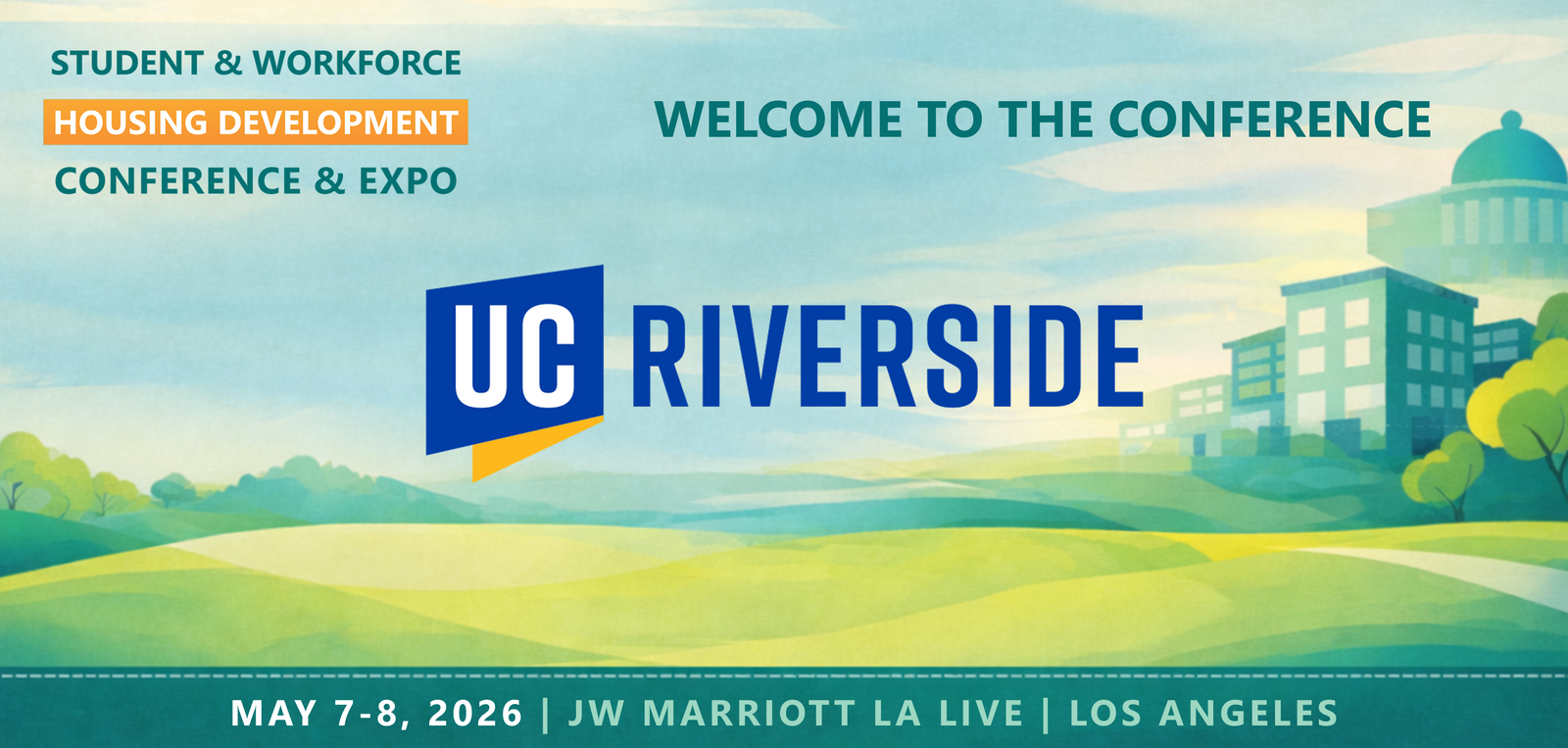 STUDENT & WORKFORCE
HOUSING DEVELOPMENT
CONFERENCE & EXPO

WELCOME TO THE CONFERENCE

UC RIVERSIDE

MAY 7-8, 2026 | JW MARRIOTT LA LIVE | LOS ANGELES